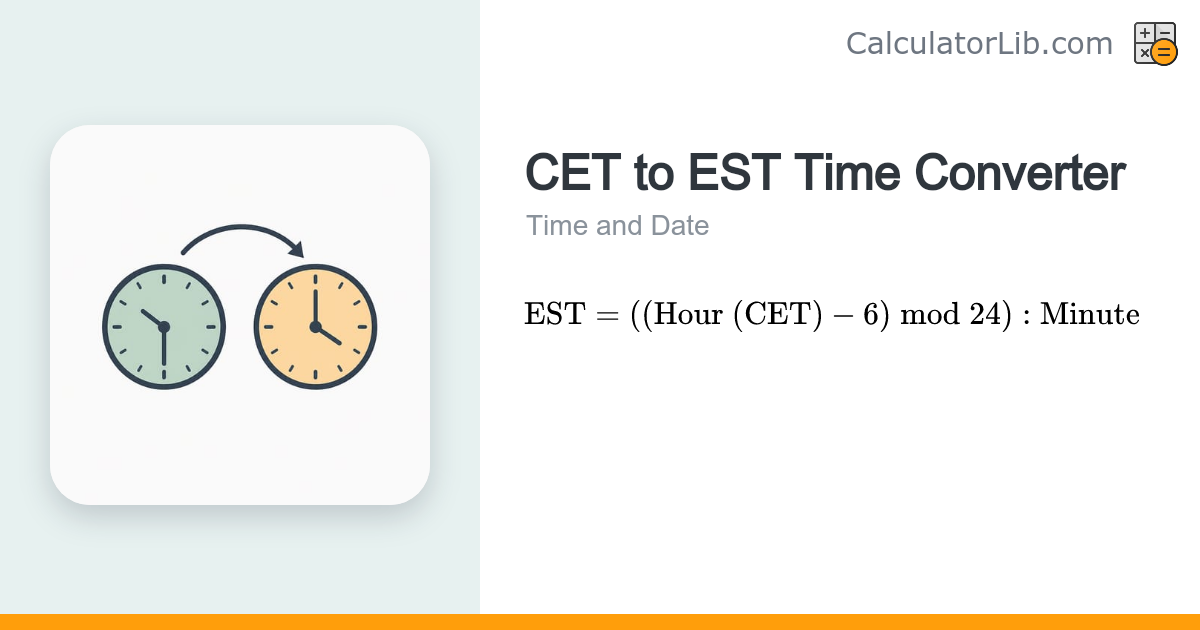 CalculatorLib.com

CET to EST Time Converter

Time and Date

$\text{EST} = ((\text{Hour (CET)} - 6) \bmod 24) : \text{Minute}$